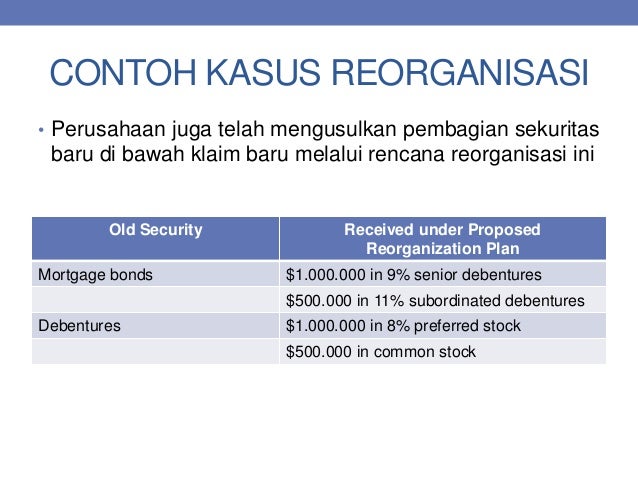 CONTOH KASUS REORGANISASI

• Perusahaan juga telah mengusulkan pembagian sekuritas baru di bawah klaim baru melalui rencana reorganisasi ini

| Old Security | Received under Proposed Reorganization Plan |
|---|---|
| Mortgage bonds | \$1.000.000 in 9% senior debentures |
| | \$500.000 in 11% subordinated debentures |
| Debentures | \$1.000.000 in 8% preferred stock |
| | \$500.000 in common stock |